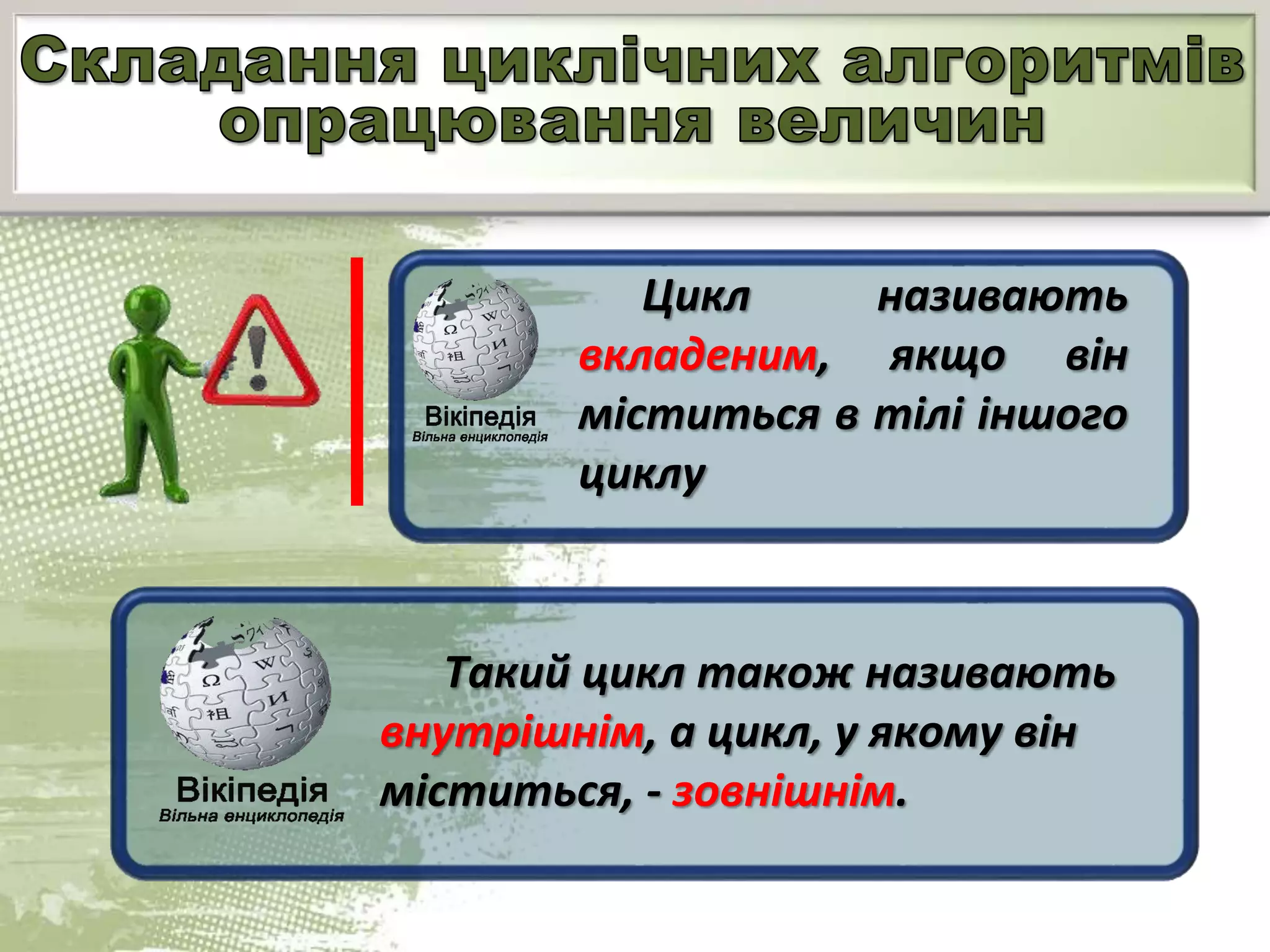 Складання циклічних алгоритмів опрацювання величин

Вікіпедія
Вільна енциклопедія

Цикл називають вкладеним, якщо він міститься в тілі іншого циклу

Вікіпедія
Вільна енциклопедія

Такий цикл також називають внутрішнім, а цикл, у якому він міститься, - зовнішнім.